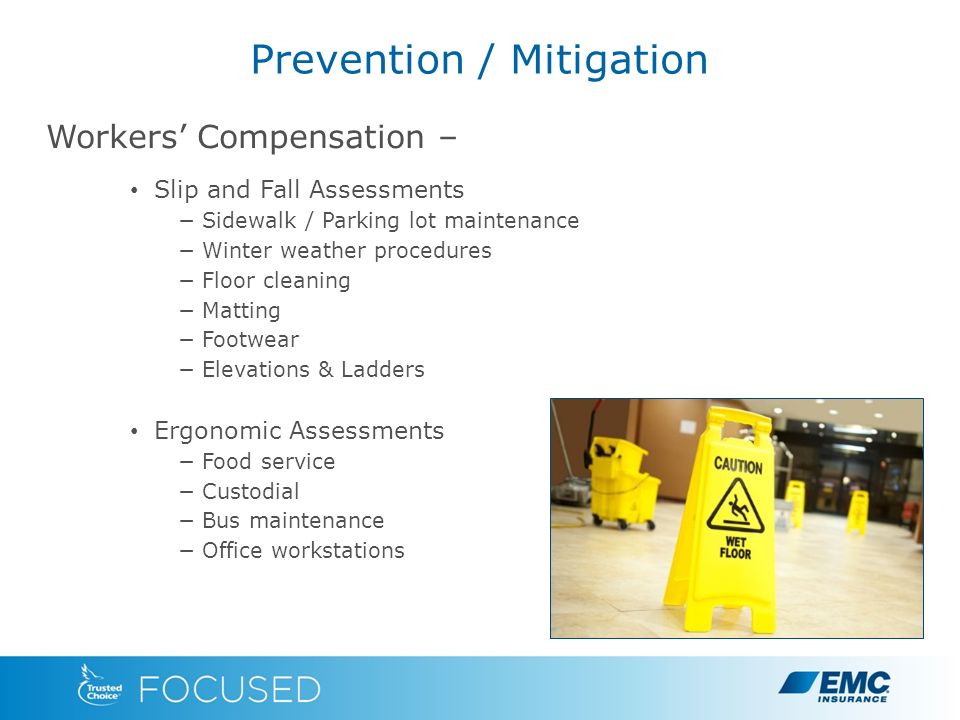 Prevention / Mitigation

Workers' Compensation –

• Slip and Fall Assessments
– Sidewalk / Parking lot maintenance
– Winter weather procedures
– Floor cleaning
– Matting
– Footwear
– Elevations & Ladders

• Ergonomic Assessments
– Food service
– Custodial
– Bus maintenance
– Office workstations

CAUTION
WET FLOOR

Trusted Choice FOCUSED

EMC INSURANCE